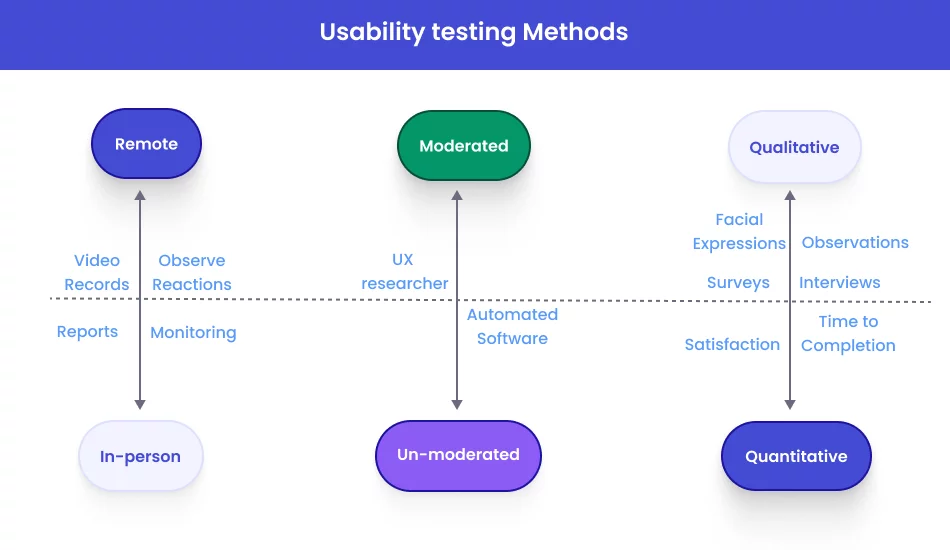 Usability testing Methods

Remote

Video Records

Observe Reactions

Reports

Monitoring

In-person

Moderated

UX researcher

Automated Software

Un-moderated

Qualitative

Facial Expressions

Observations

Surveys

Interviews

Satisfaction

Time to Completion

Quantitative